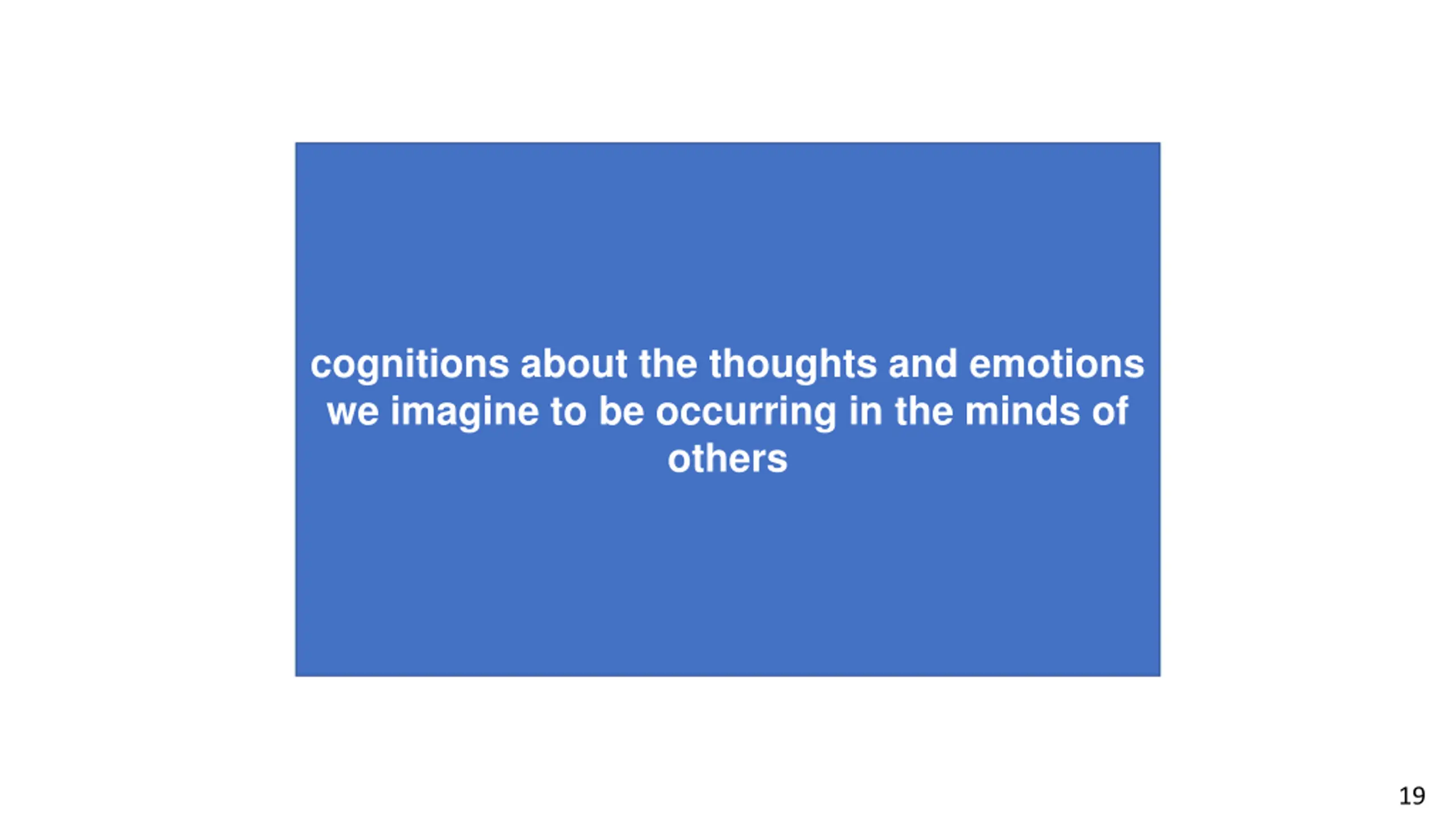 cognitions about the thoughts and emotions we imagine to be occurring in the minds of others

19